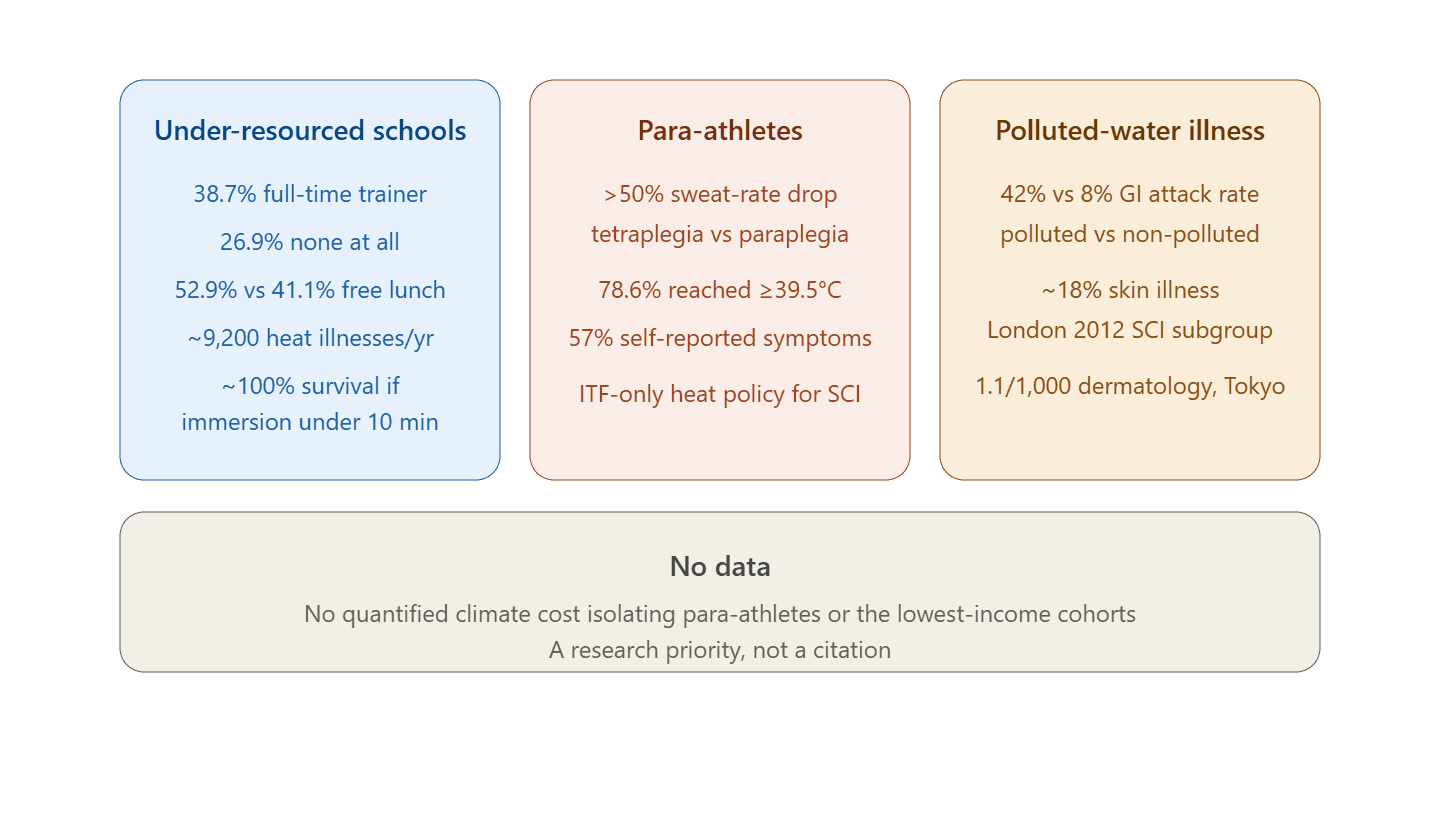 Under-resourced schools

38.7% full-time trainer

26.9% none at all

52.9% vs 41.1% free lunch

~9,200 heat illnesses/yr

~100% survival if immersion under 10 min

Para-athletes

>50% sweat-rate drop tetraplegia vs paraplegia

78.6% reached ≥39.5°C

57% self-reported symptoms

ITF-only heat policy for SCI

Polluted-water illness

42% vs 8% GI attack rate polluted vs non-polluted

~18% skin illness London 2012 SCI subgroup

1.1/1,000 dermatology, Tokyo

No data

No quantified climate cost isolating para-athletes or the lowest-income cohorts
A research priority, not a citation